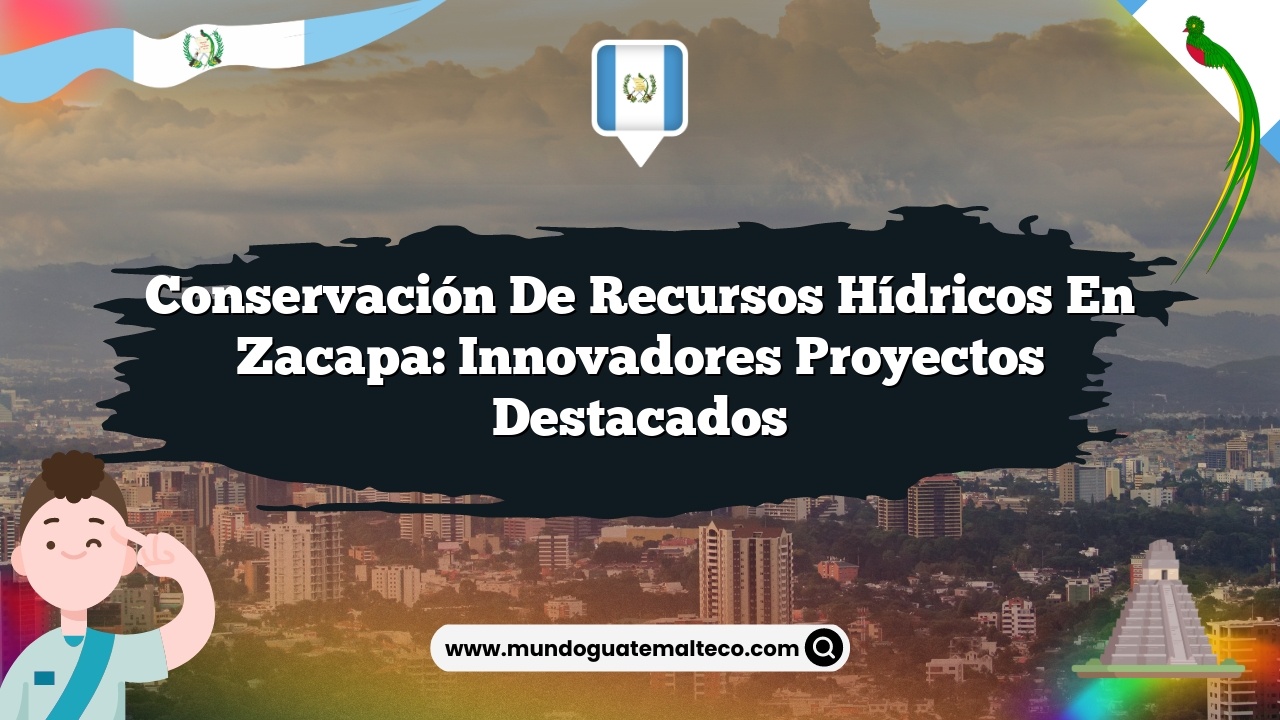 Conservación De Recursos Hídricos En Zacapa: Innovadores Proyectos Destacados

www.mundoguatemalteco.com